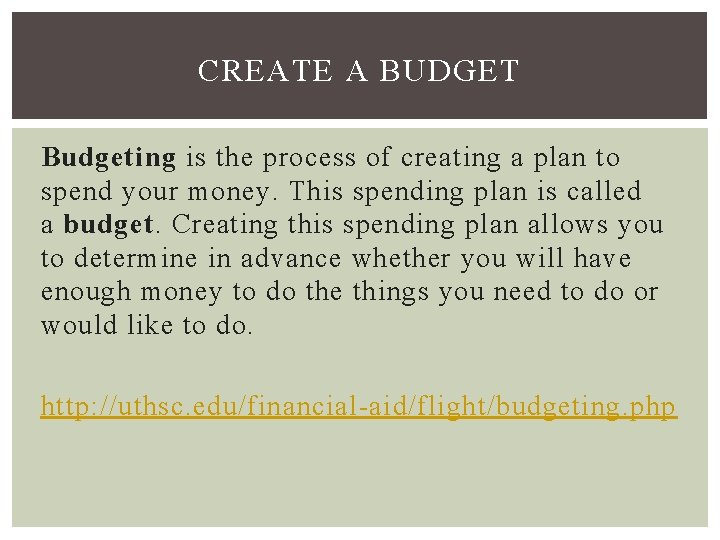 CREATE A BUDGET

Budgeting is the process of creating a plan to spend your money. This spending plan is called a budget. Creating this spending plan allows you to determine in advance whether you will have enough money to do the things you need to do or would like to do.

http://uthsc.edu/financial-aid/flight/budgeting.php